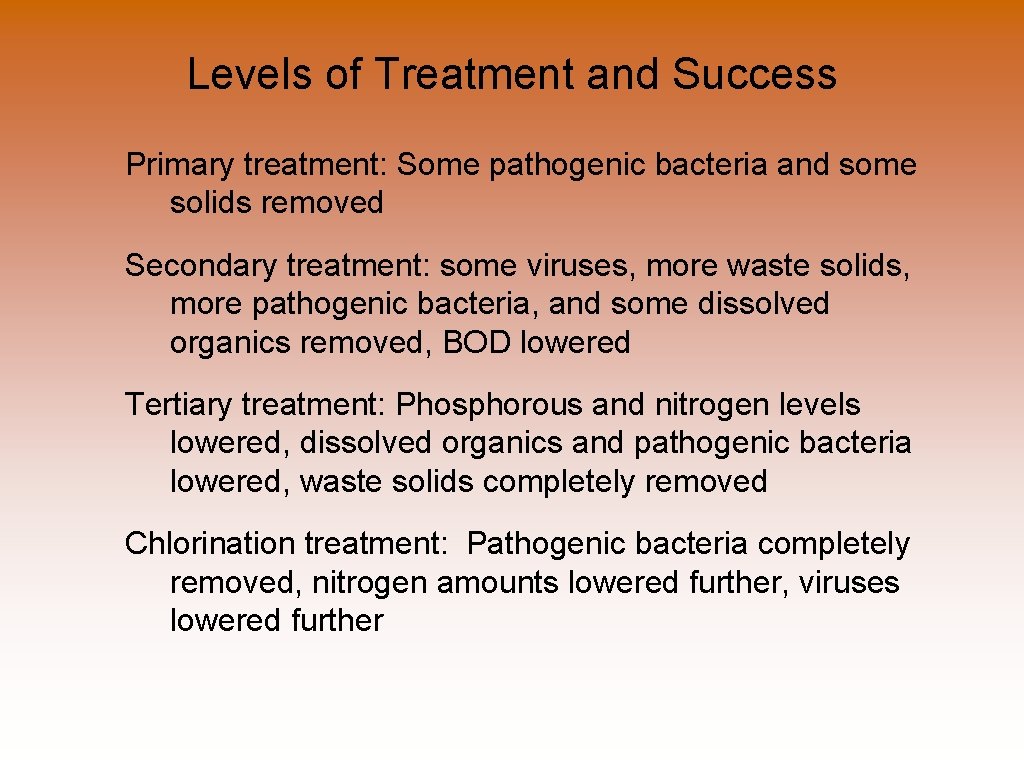 Levels of Treatment and Success

Primary treatment: Some pathogenic bacteria and some solids removed

Secondary treatment: some viruses, more waste solids, more pathogenic bacteria, and some dissolved organics removed, BOD lowered

Tertiary treatment: Phosphorous and nitrogen levels lowered, dissolved organics and pathogenic bacteria lowered, waste solids completely removed

Chlorination treatment: Pathogenic bacteria completely removed, nitrogen amounts lowered further, viruses lowered further